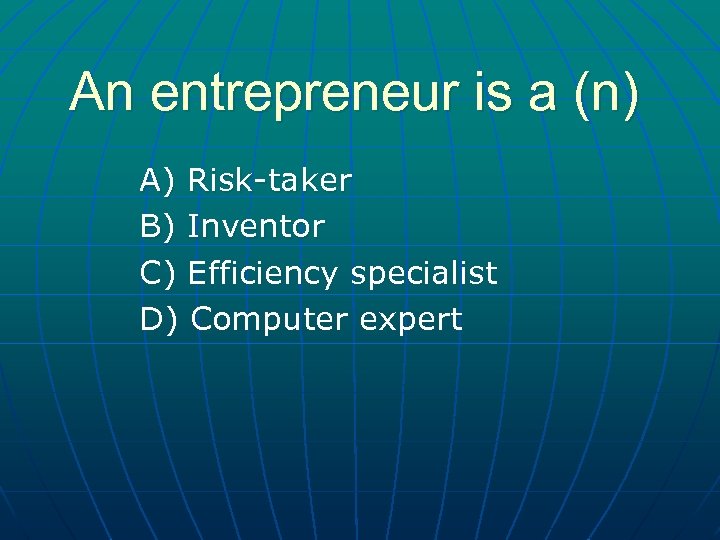 An entrepreneur is a (n)

A) Risk-taker
B) Inventor
C) Efficiency specialist
D) Computer expert